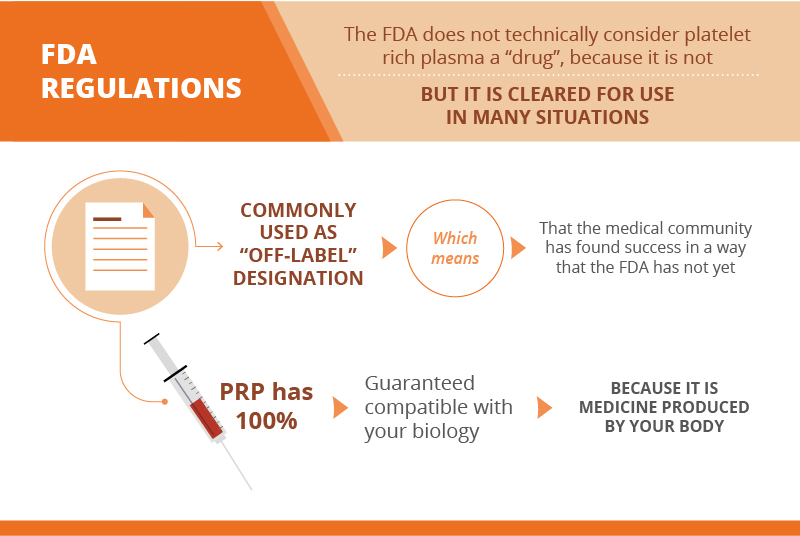 FDA REGULATIONS

The FDA does not technically consider platelet rich plasma a “drug”, because it is not

BUT IT IS CLEARED FOR USE IN MANY SITUATIONS

COMMONLY USED AS “OFF-LABEL” DESIGNATION

Which means

That the medical community has found success in a way that the FDA has not yet

PRP has 100%

Guaranteed compatible with your biology

BECAUSE IT IS MEDICINE PRODUCED BY YOUR BODY